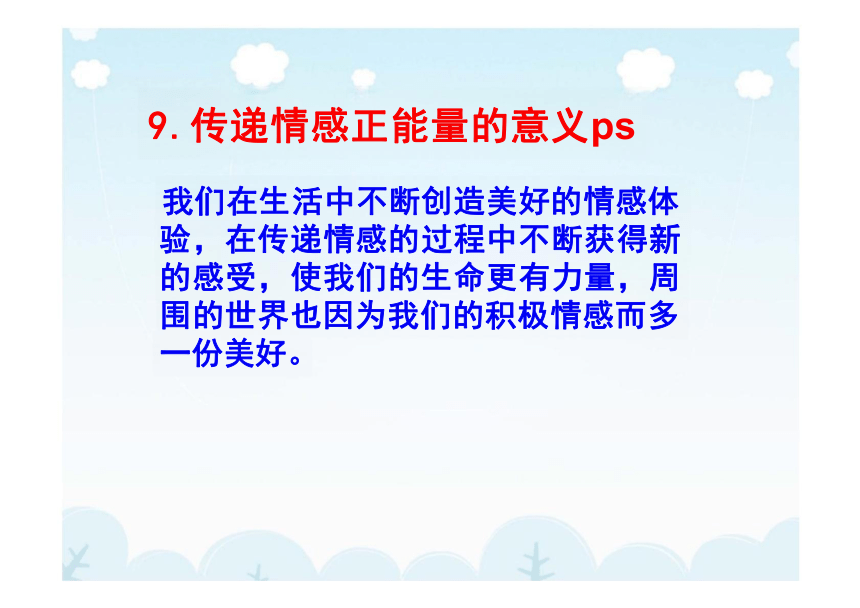 9. 传递情感正能量的意义ps

我们在生活中不断创造美好的情感体验，在传递情感的过程中不断获得新的感受，使我们的生命更有力量，周围的世界也因为我们的积极情感而多一份美好。